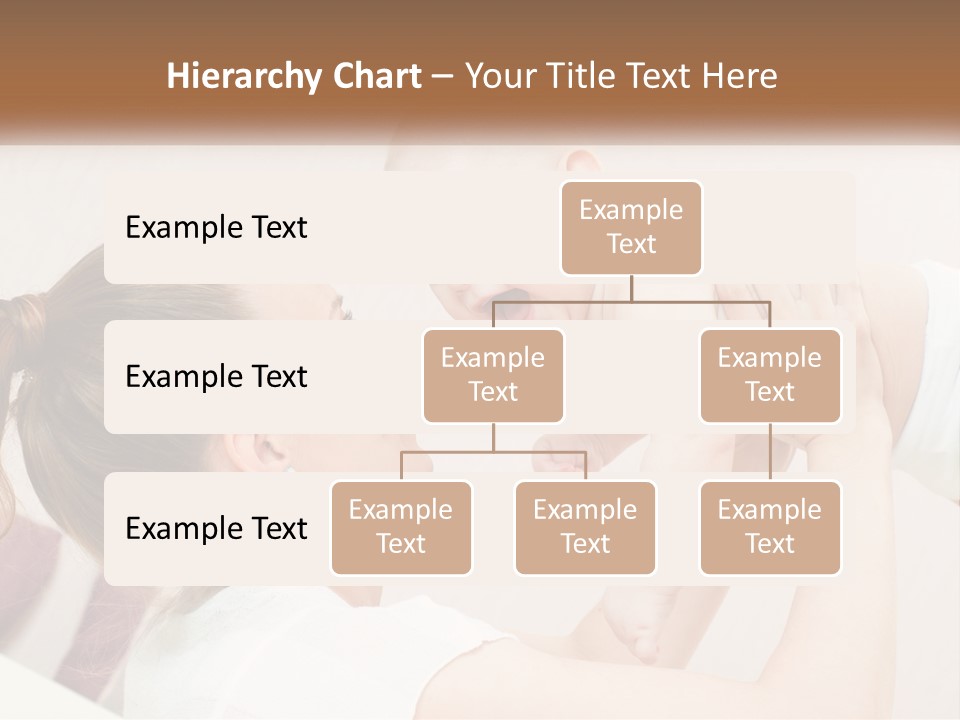 Hierarchy Chart – Your Title Text Here

Example Text

Example Text

Example Text

Example Text

Example Text

Example Text

Example Text

Example Text

Example Text